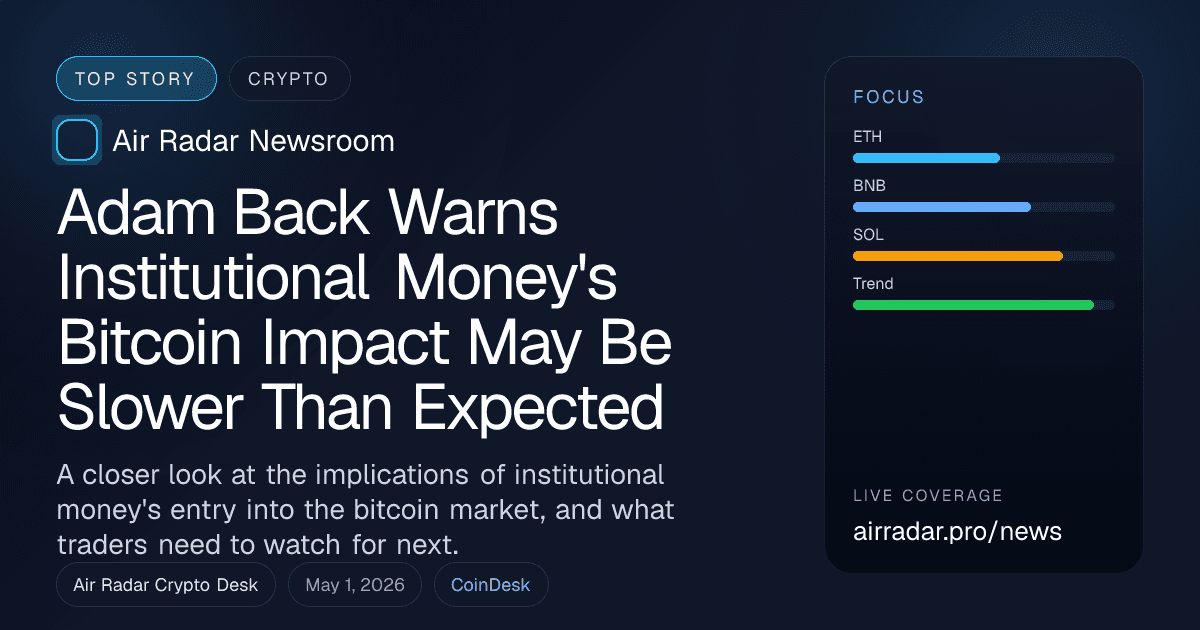 TOP STORY
CRYPTO

Air Radar Newsroom

Adam Back Warns Institutional Money's Bitcoin Impact May Be Slower Than Expected

A closer look at the implications of institutional money's entry into the bitcoin market, and what traders need to watch for next.

Air Radar Crypto Desk
May 1, 2026
CoinDesk

FOCUS
ETH
BNB
SOL
Trend

LIVE COVERAGE
airradar.pro/news